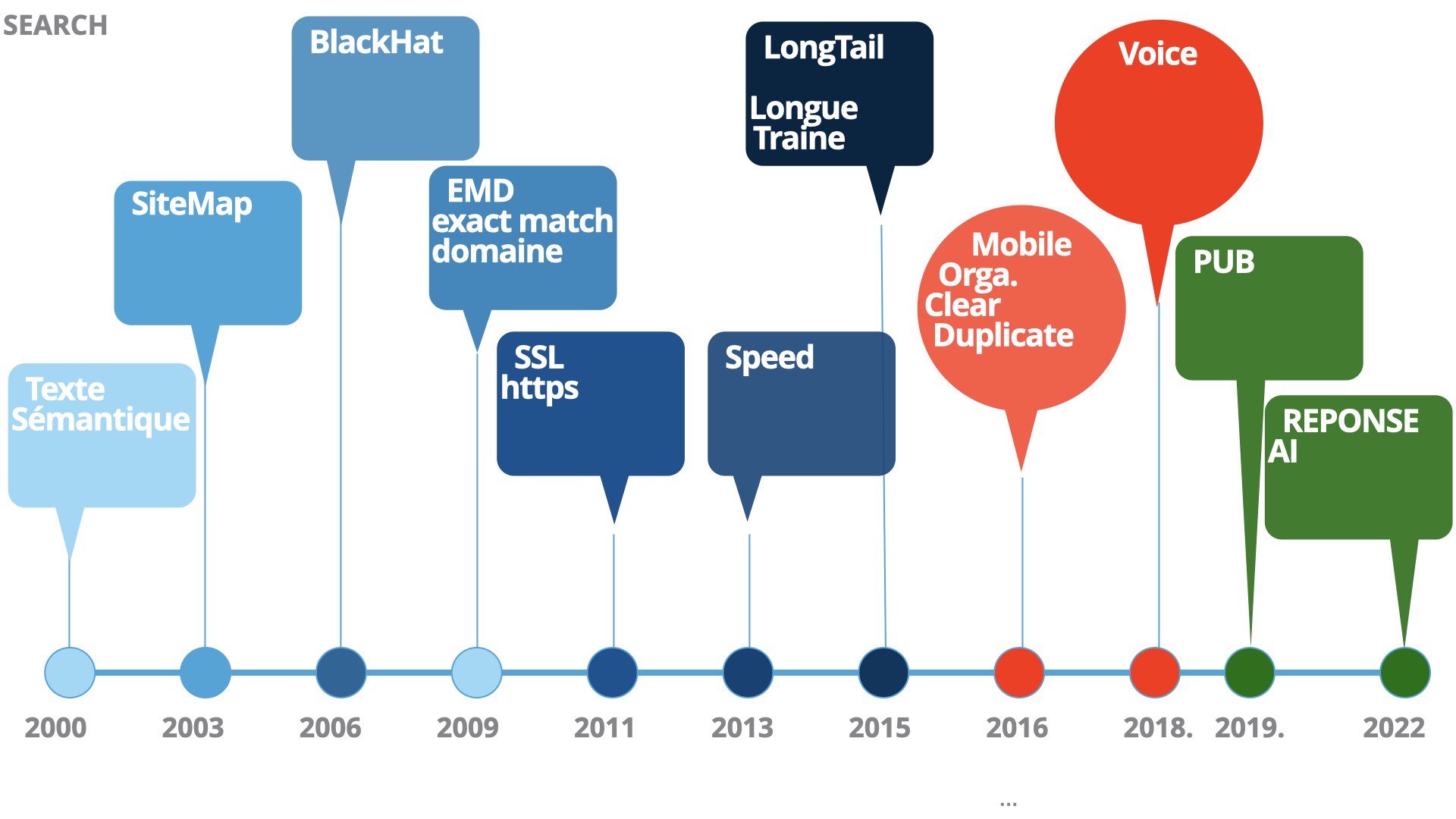 SEARCH

Texte Sémantique

SiteMap

BlackHat

EMD exact match domaine

SSL https

Speed

LongTail

Longue Traine

Mobile Orga. Clear Duplicate

Voice

PUB

REPONSE AI

2000

2003

2006

2009

2011

2013

2015

2016

2018.

2019.

2022

...